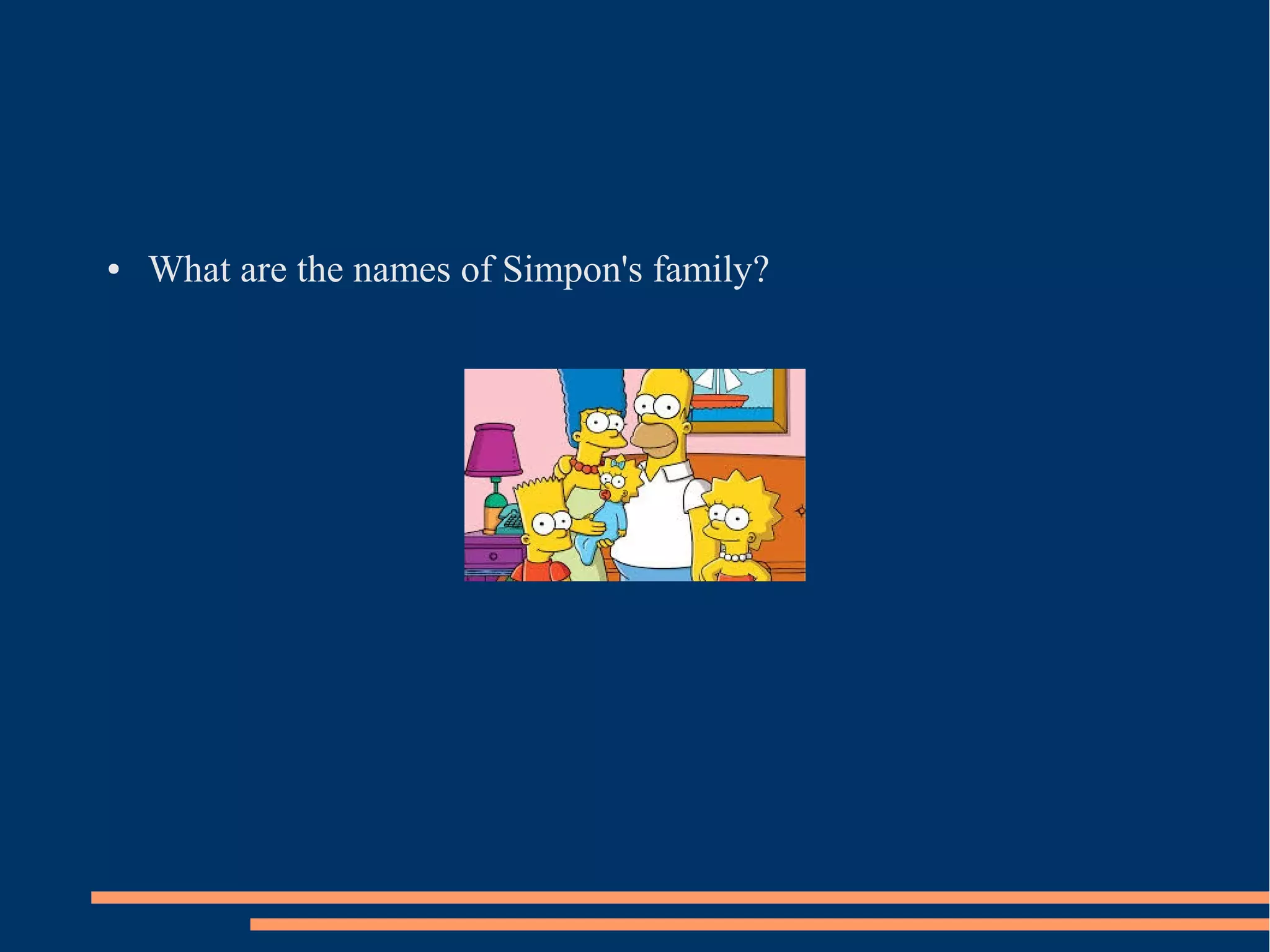 • What are the names of Simpon's family?